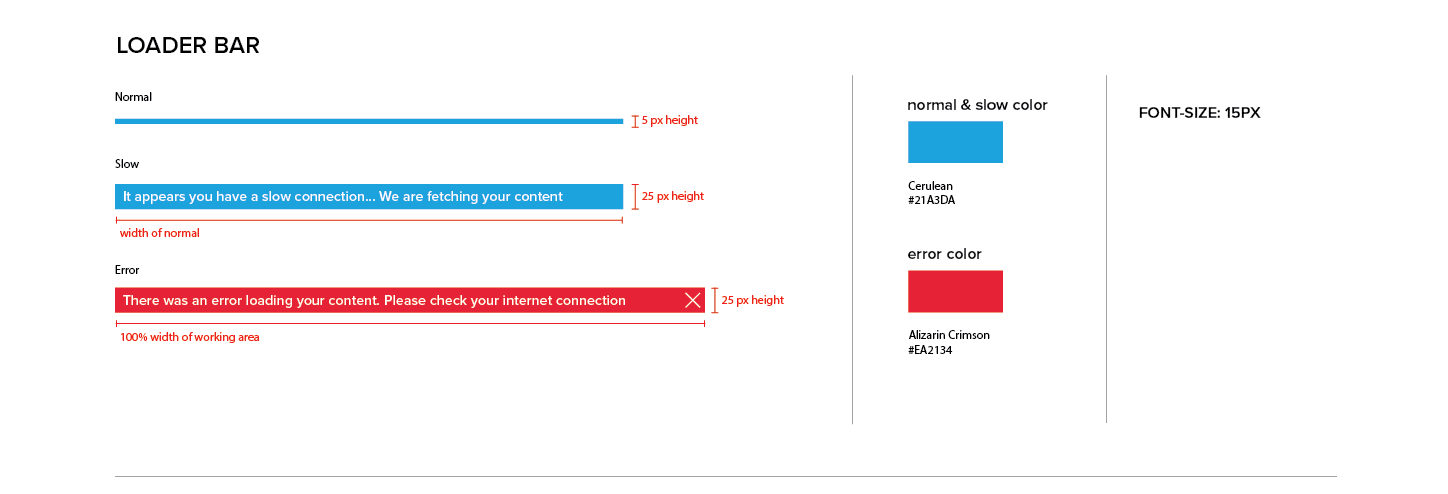 LOADER BAR

Normal

5 px height

Slow

It appears you have a slow connection... We are fetching your content

25 px height

width of normal

Error

There was an error loading your content. Please check your internet connection

25 px height

100% width of working area

normal & slow color

Cerulean
#21A3DA

error color

Alizarin Crimson
#EA2134

FONT-SIZE: 15PX